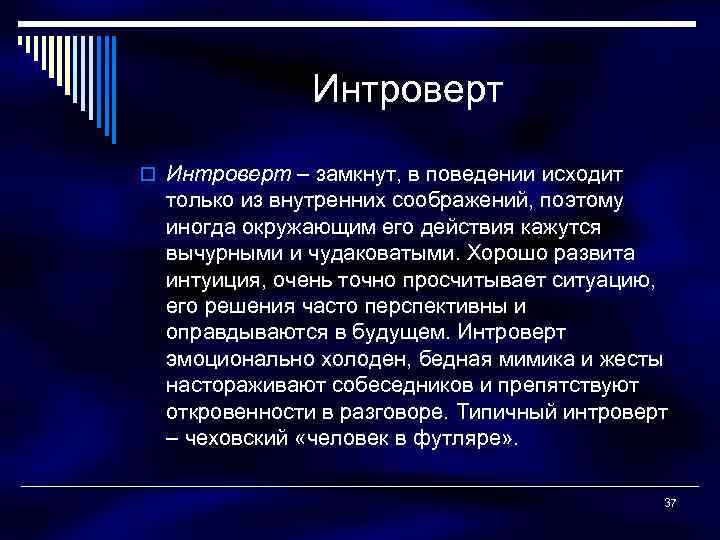 Интроверт

Интроверт – замкнут, в поведении исходит только из внутренних соображений, поэтому иногда окружающим его действия кажутся вычурными и чудаковатыми. Хорошо развита интуиция, очень точно просчитывает ситуацию, его решения часто перспективны и оправдываются в будущем. Интроверт эмоционально холоден, бедная мимика и жесты настораживают собеседников и препятствуют откровенности в разговоре. Типичный интроверт – чеховский «человек в футляре».

37